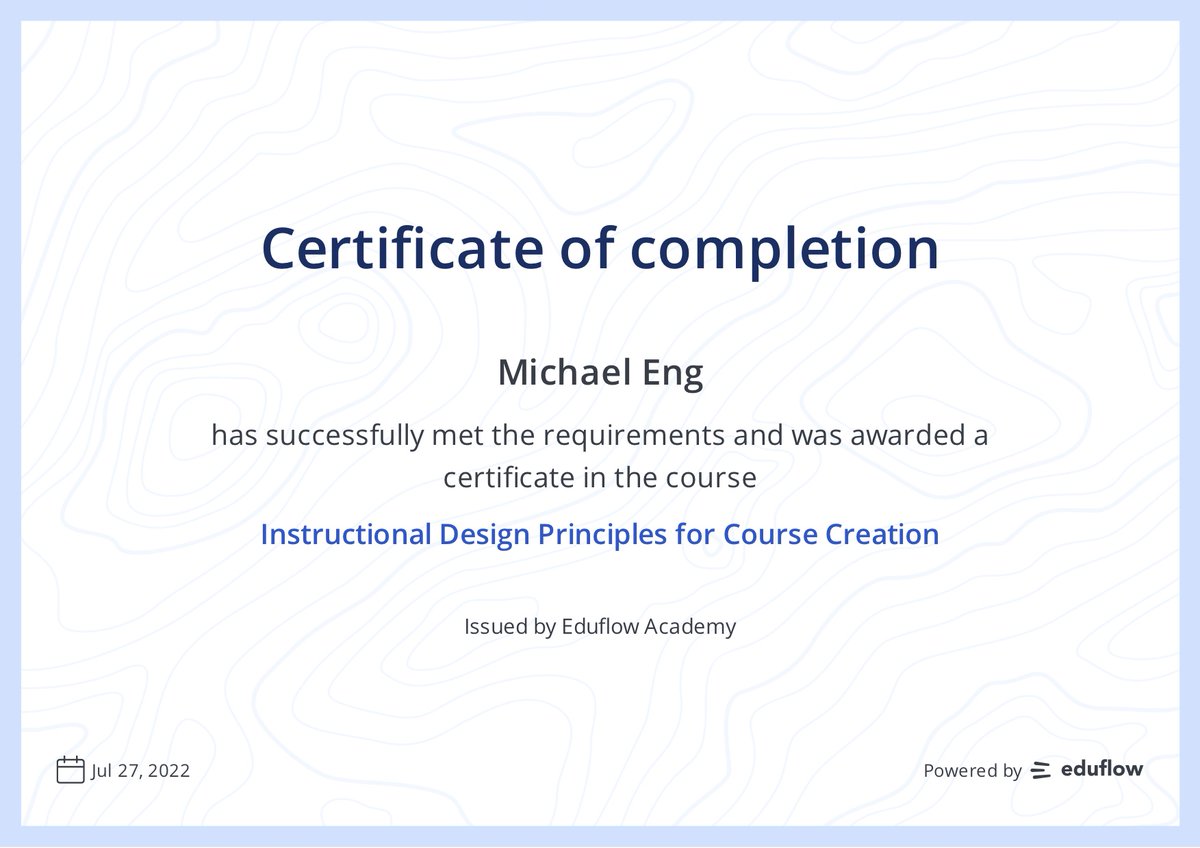 Certificate of completion

Michael Eng

has successfully met the requirements and was awarded a certificate in the course

Instructional Design Principles for Course Creation

Issued by Eduflow Academy

Jul 27, 2022

Powered by eduflow